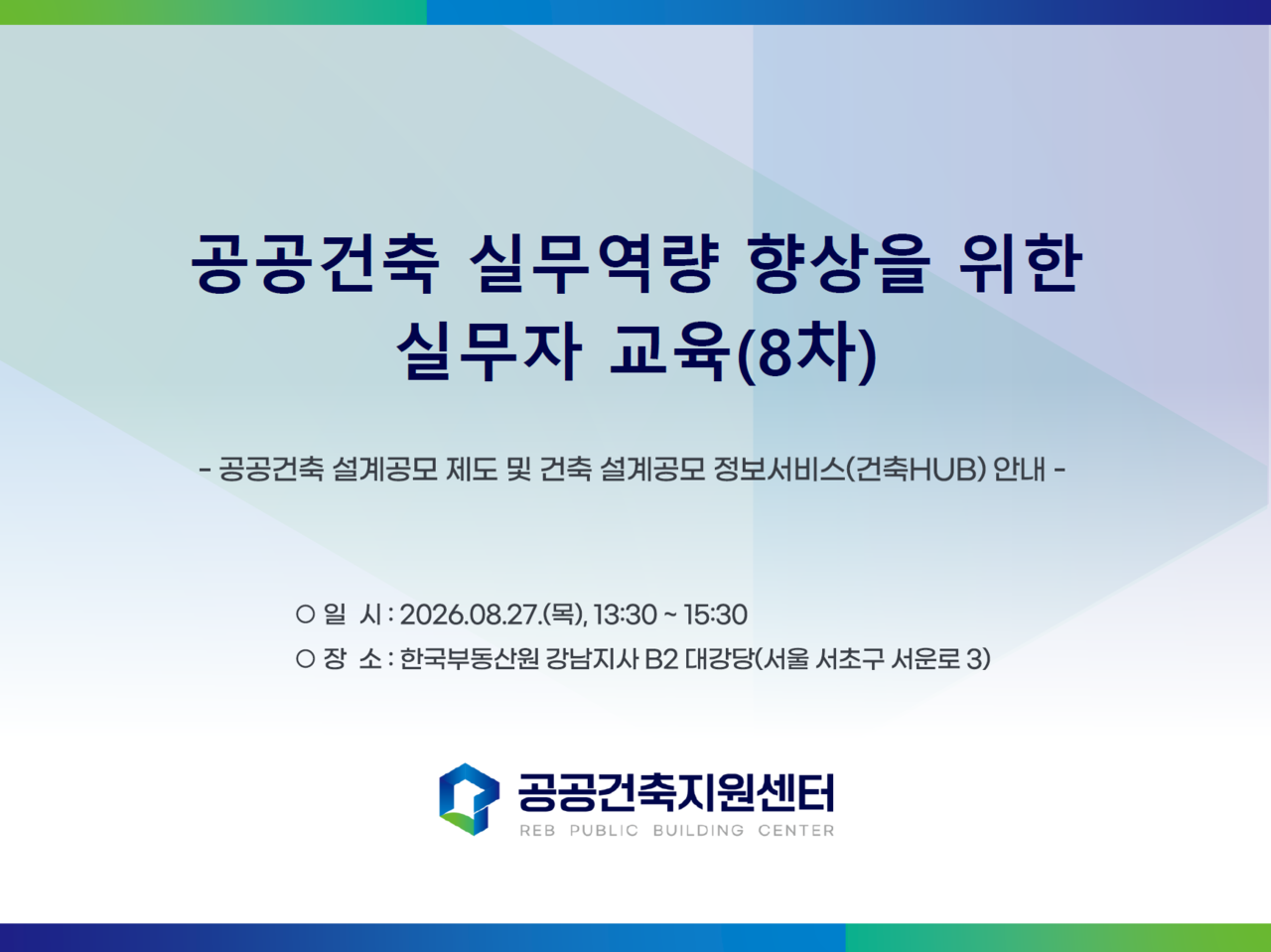 공공건축 실무역량 향상을 위한
실무자 교육(8차)

- 공공건축 설계공모 제도 및 건축 설계공모 정보서비스(건축HUB) 안내 -

○ 일 시 : 2026.08.27.(목), 13:30 ~ 15:30
○ 장 소 : 한국부동산원 강남지사 B2 대강당(서울 서초구 서운로 3)

공공건축지원센터
REB PUBLIC BUILDING CENTER